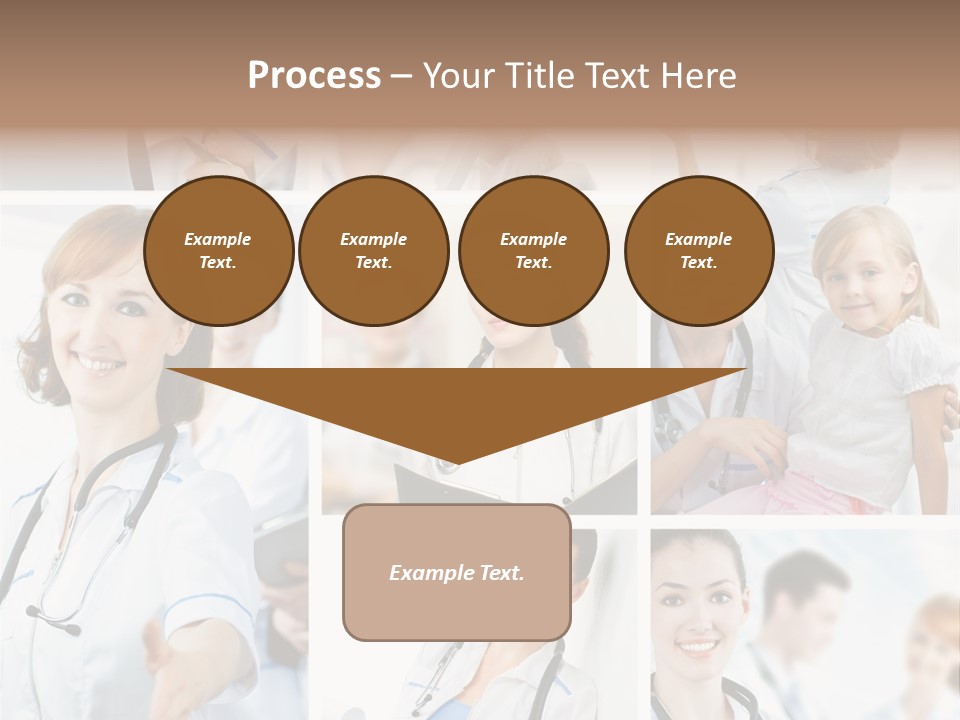 Process – Your Title Text Here

Example Text.

Example Text.

Example Text.

Example Text.

Example Text.